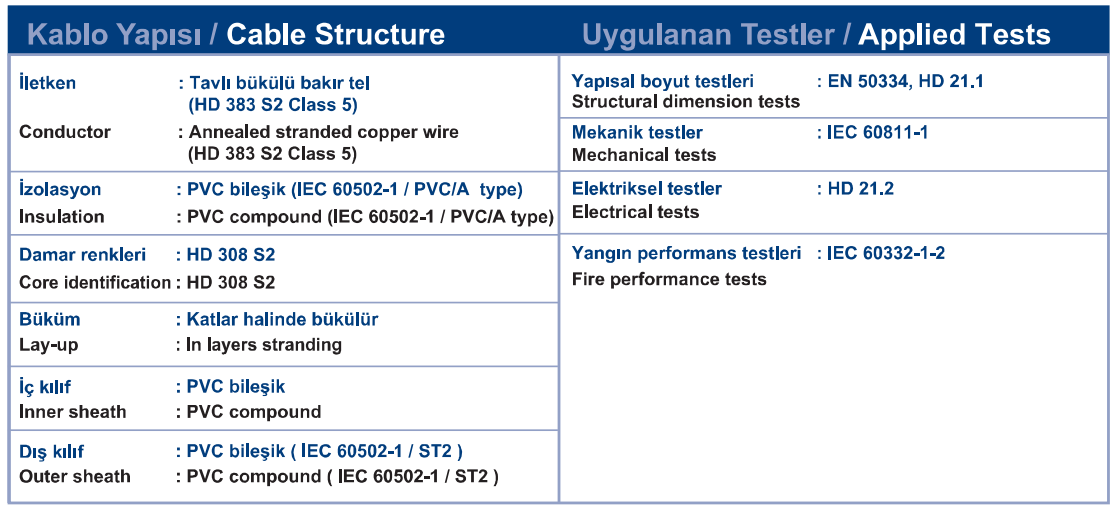 Kablo Yapısı / Cable Structure

İletken : Tavlı bükülü bakır tel (HD 383 S2 Class 5)
Conductor : Annealed stranded copper wire (HD 383 S2 Class 5)

İzolasyon : PVC bileşik (IEC 60502-1 / PVC/A type)
Insulation : PVC compound (IEC 60502-1 / PVC/A type)

Damar renkleri : HD 308 S2
Core identification : HD 308 S2

Büküm : Katlar halinde bükülür
Lay-up : In layers stranding

İç kılıf : PVC bileşik
Inner sheath : PVC compound

Dış kılıf : PVC bileşik ( IEC 60502-1 / ST2 )
Outer sheath : PVC compound ( IEC 60502-1 / ST2 )

Uygulanan Testler / Applied Tests

Yapısal boyut testleri : EN 50334, HD 21.1
Structural dimension tests

Mekanik testler : IEC 60811-1
Mechanical tests

Elektriksel testler : HD 21.2
Electrical tests

Yangın performans testleri : IEC 60332-1-2
Fire performance tests